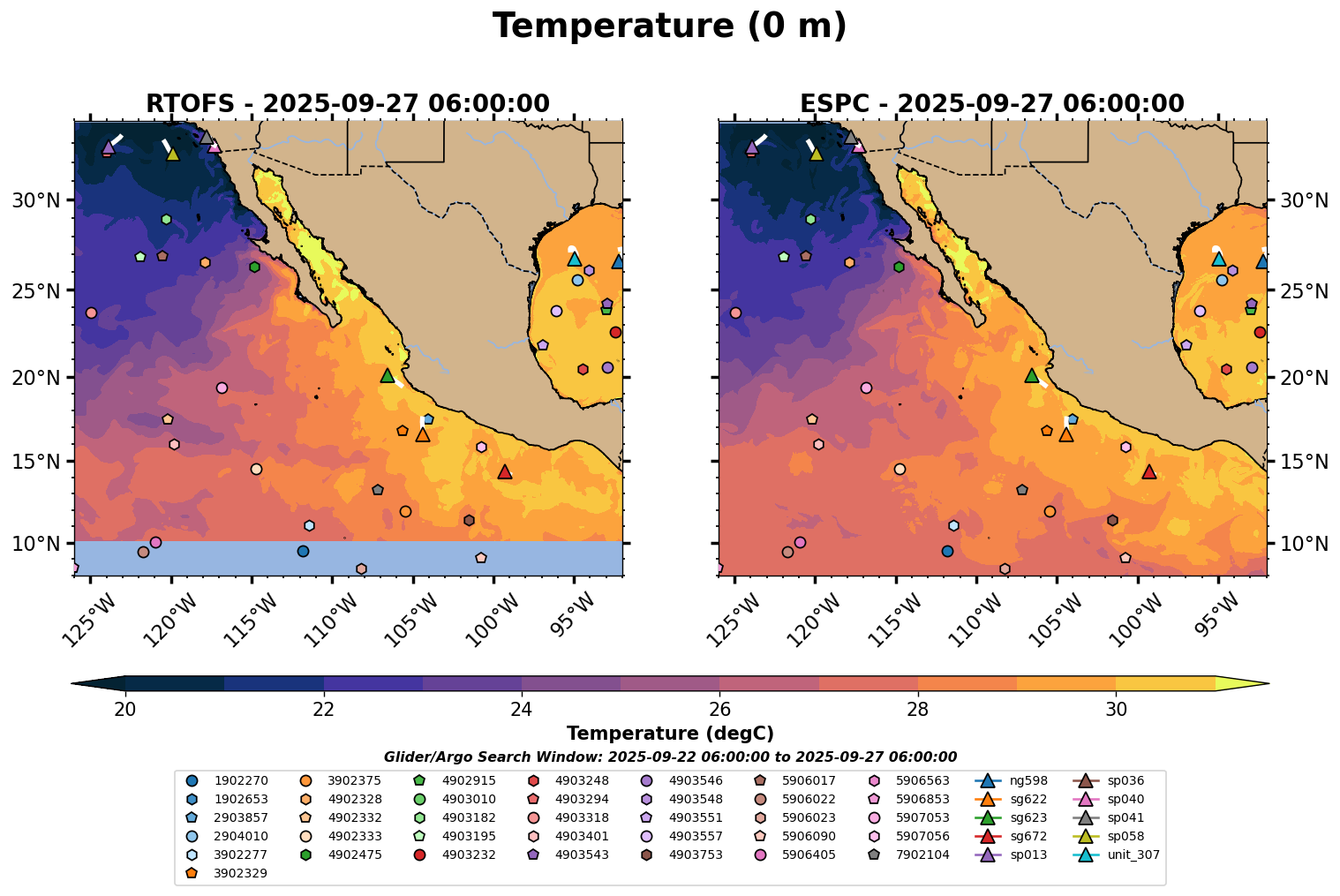 Temperature (0 m)

RTOFS - 2025-09-27 06:00:00

30°N
25°N
20°N
15°N
10°N

125°W 120°W 115°W 110°W 105°W 100°W 95°W

ESPC - 2025-09-27 06:00:00

30°N
25°N
20°N
15°N
10°N

125°W 120°W 115°W 110°W 105°W 100°W 95°W

20 22 24 26 28 30

Temperature (degC)

Glider/Argo Search Window: 2025-09-22 06:00:00 to 2025-09-27 06:00:00

1902270
1902653
2903857
2904010
3902277
3902329
3902375
4902328
4902332
4902333
4902475
4902915
4903010
4903182
4903195
4903232
4903248
4903294
4903318
4903401
4903543
4903546
4903548
4903551
4903557
4903753
5906017
5906022
5906023
5906090
5906405
5906563
5906853
5907053
5907056
7902104
ng598
sg622
sg623
sg672
sp013
sp036
sp040
sp041
sp058
unit_307